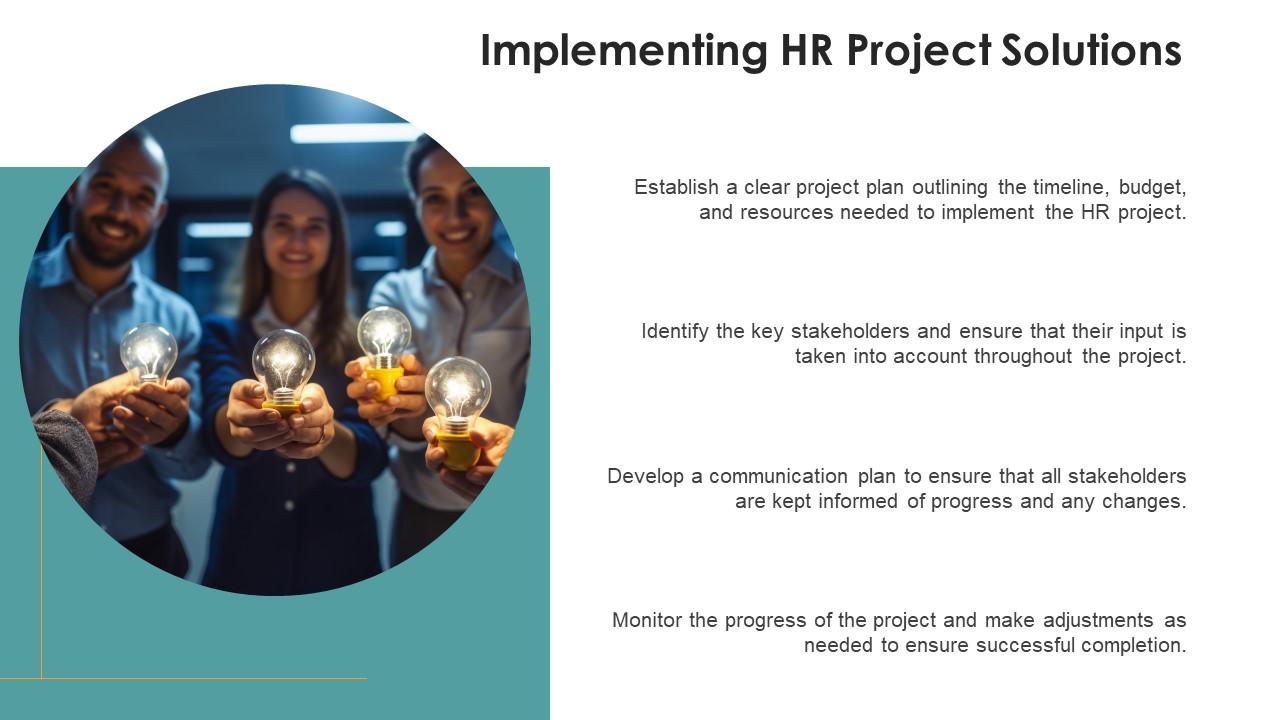 Implementing HR Project Solutions

Establish a clear project plan outlining the timeline, budget, and resources needed to implement the HR project.

Identify the key stakeholders and ensure that their input is taken into account throughout the project.

Develop a communication plan to ensure that all stakeholders are kept informed of progress and any changes.

Monitor the progress of the project and make adjustments as needed to ensure successful completion.